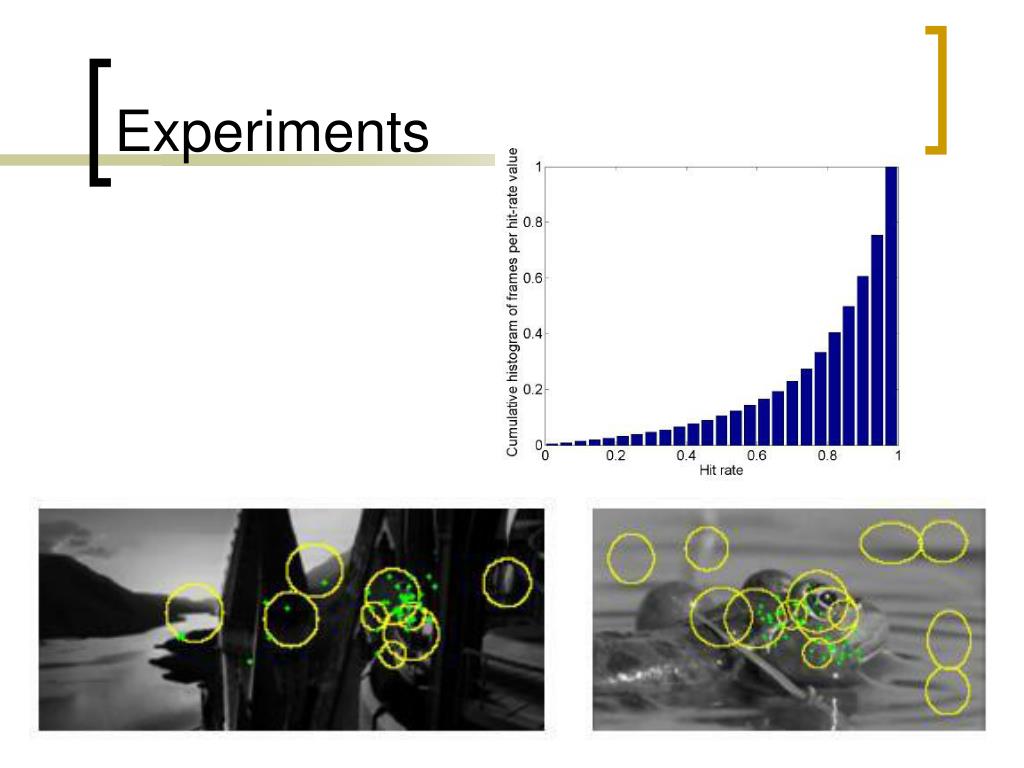 Experiments

Cumulative histogram of frames per hit-rate value

1
0.8
0.6
0.4
0.2
0

0 0.2 0.4 0.6 0.8 1
Hit rate